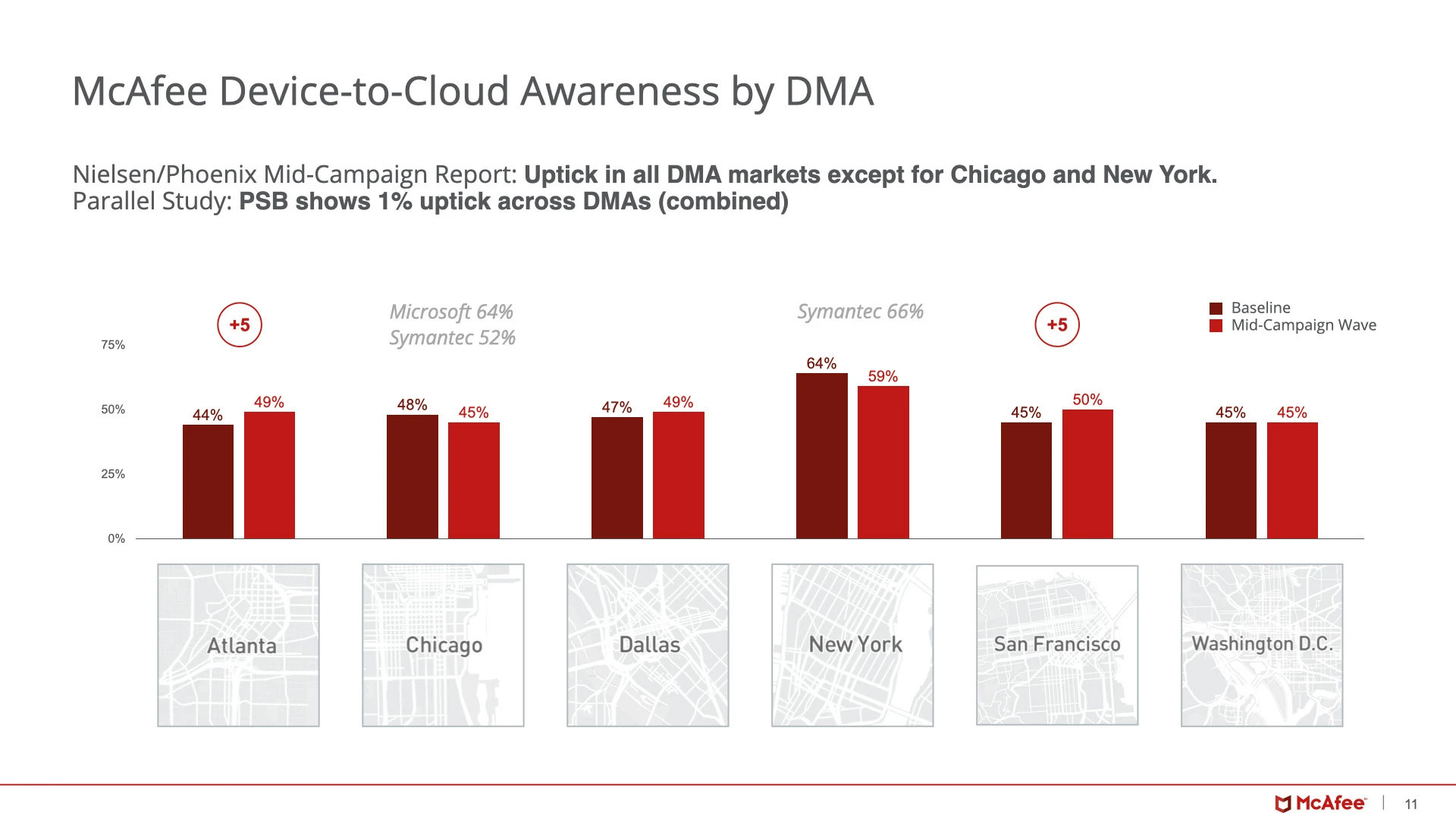 McAfee Device-to-Cloud Awareness by DMA

Nielsen/Phoenix Mid-Campaign Report: Uptick in all DMA markets except for Chicago and New York.
Parallel Study: PSB shows 1% uptick across DMAs (combined)

+5

Microsoft 64%
Symantec 52%

Symantec 66%

+5

Baseline
Mid-Campaign Wave

75%
50%
25%
0%

44%
49%
48%
45%
47%
49%
64%
59%
45%
50%
45%
45%

Atlanta
Chicago
Dallas
New York
San Francisco
Washington D.C.

McAfee
11